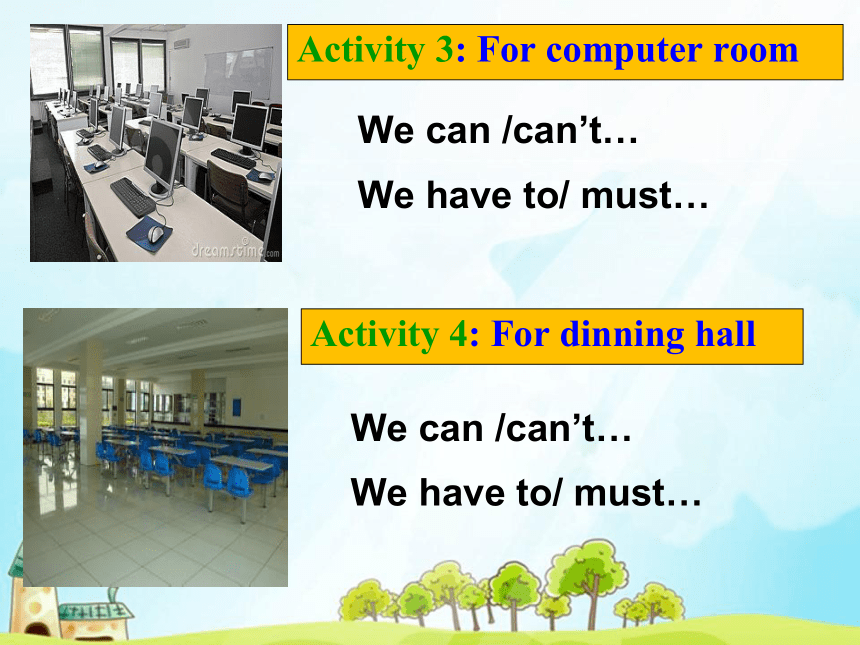 dreamstime

Activity 3: For computer room

We can /can't…

We have to/ must…

Activity 4: For dinning hall

We can /can't…

We have to/ must…